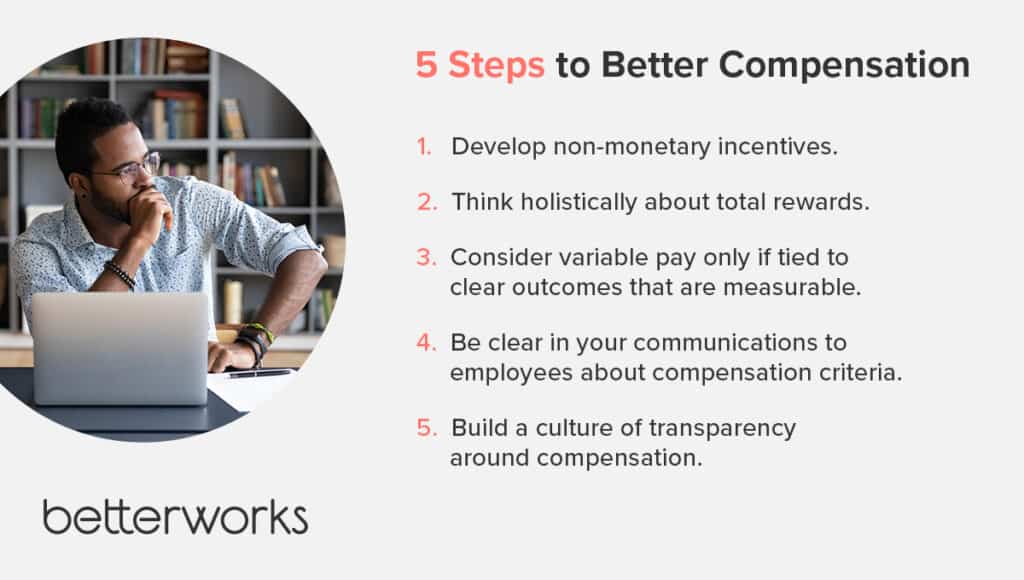 5 Steps to Better Compensation

1. Develop non-monetary incentives.

2. Think holistically about total rewards.

3. Consider variable pay only if tied to clear outcomes that are measurable.

4. Be clear in your communications to employees about compensation criteria.

5. Build a culture of transparency around compensation.

betterworks